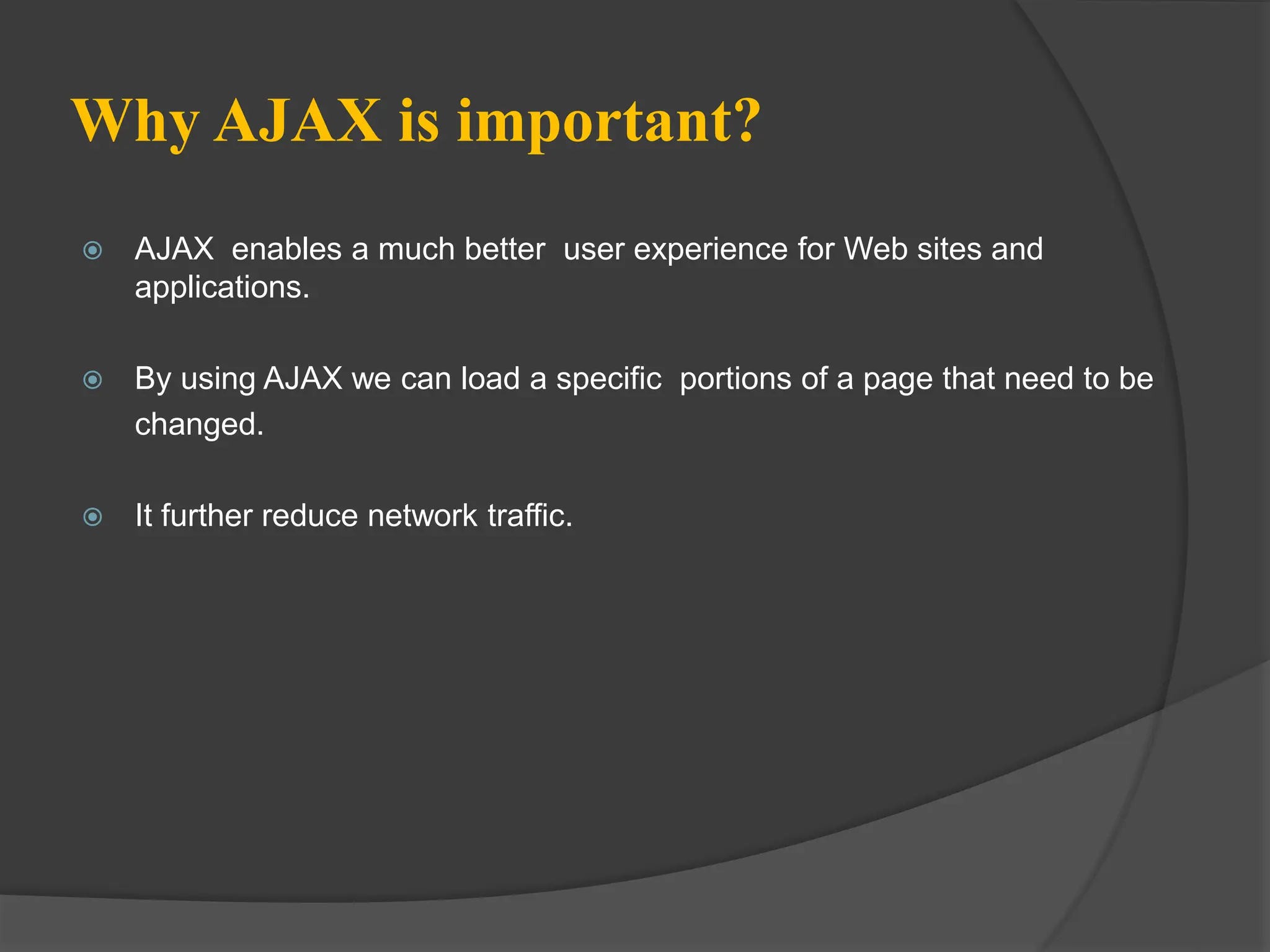 Why AJAX is important?

AJAX  enables a much better  user experience for Web sites and applications.

By using AJAX we can load a specific  portions of a page that need to be changed.

It further reduce network traffic.